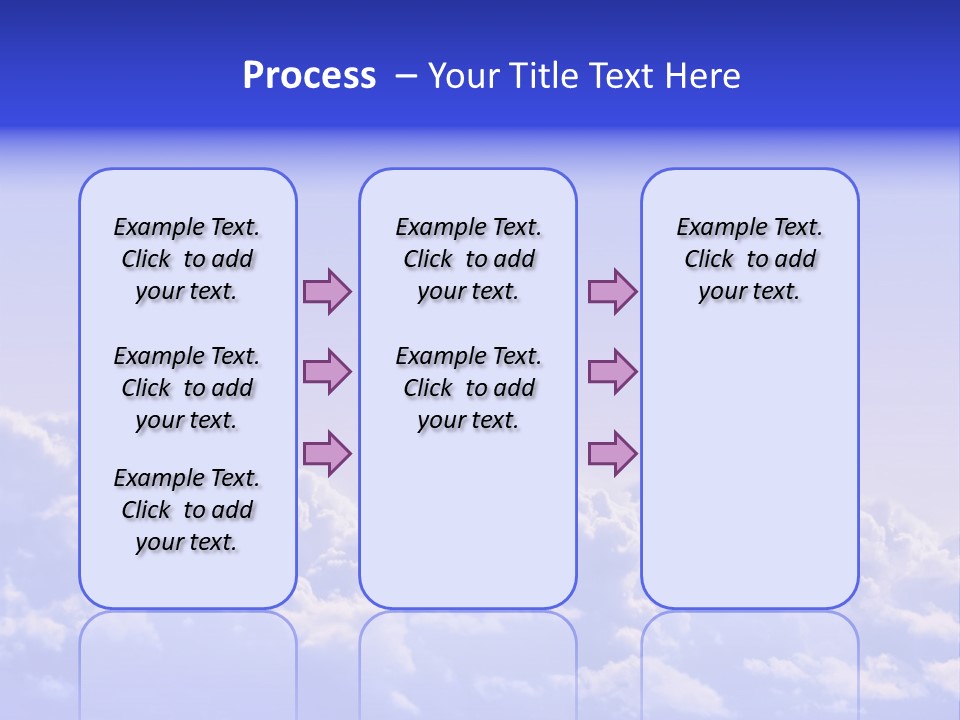 Process – Your Title Text Here

Example Text. Click to add your text.

Example Text. Click to add your text.

Example Text. Click to add your text.

Example Text. Click to add your text.

Example Text. Click to add your text.

Example Text. Click to add your text.